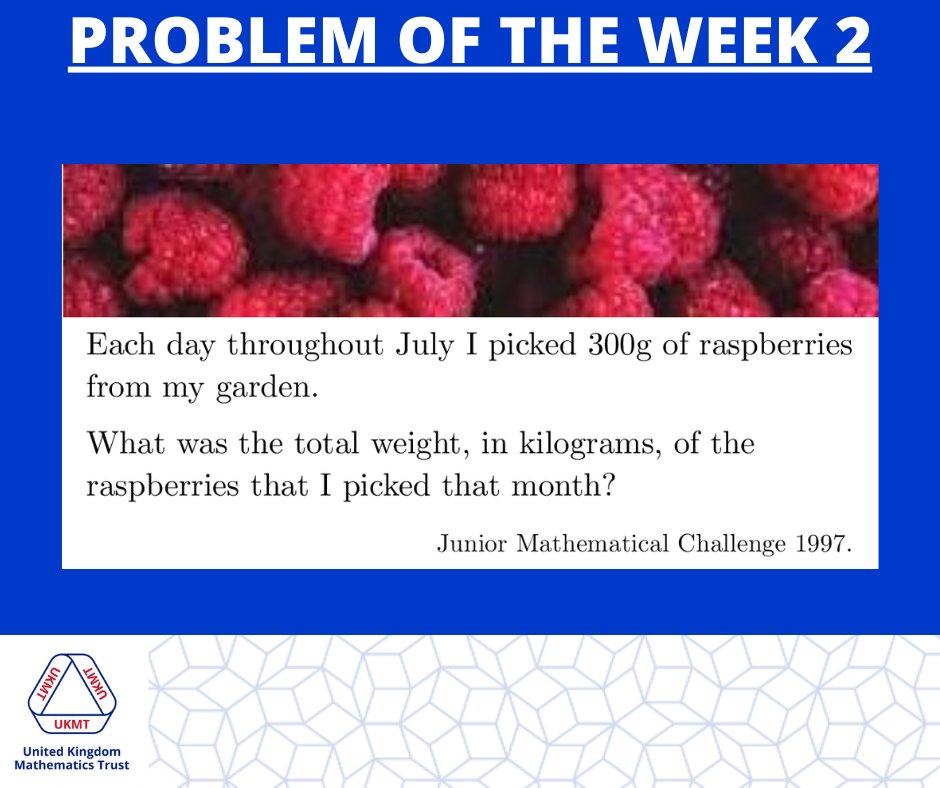 PROBLEM OF THE WEEK 2

Each day throughout July I picked 300g of raspberries from my garden.

What was the total weight, in kilograms, of the raspberries that I picked that month?

Junior Mathematical Challenge 1997.

UKMT UKMT UKMT

United Kingdom Mathematics Trust